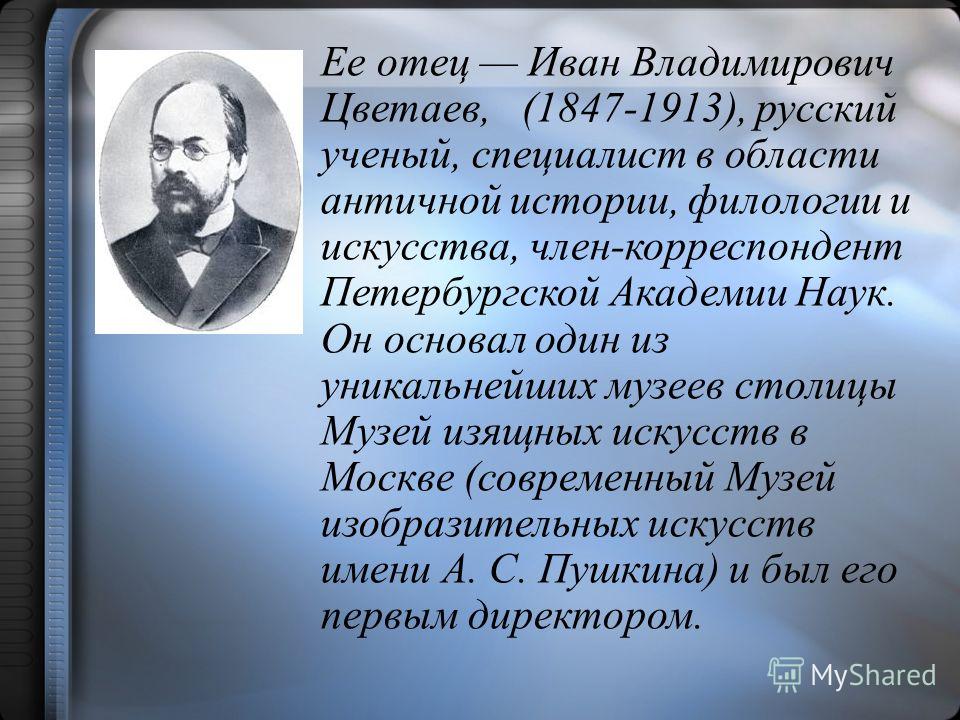 Ее отец — Иван Владимирович Цветаев, (1847-1913), русский ученый, специалист в области античной истории, филологии и искусства, член-корреспондент Петербургской Академии Наук. Он основал один из уникальнейших музеев столицы Музей изящных искусств в Москве (современный Музей изобразительных искусств имени А. С. Пушкина) и был его первым директором.

MyShared